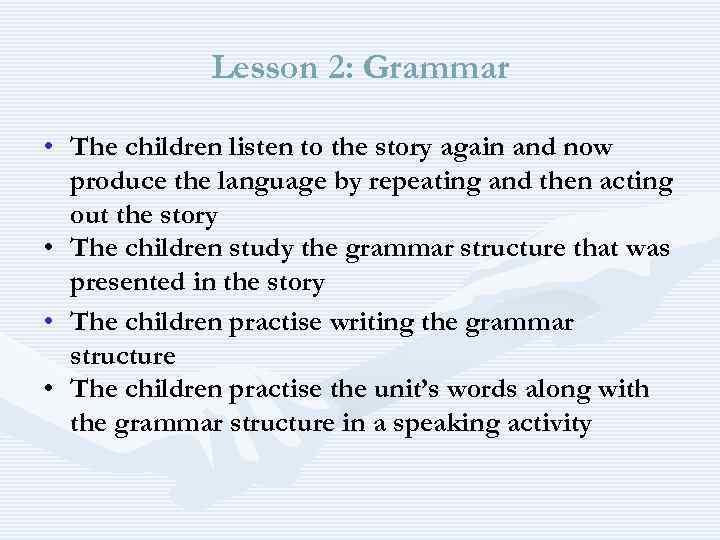 Lesson 2: Grammar

• The children listen to the story again and now produce the language by repeating and then acting out the story
• The children study the grammar structure that was presented in the story
• The children practise writing the grammar structure
• The children practise the unit's words along with the grammar structure in a speaking activity